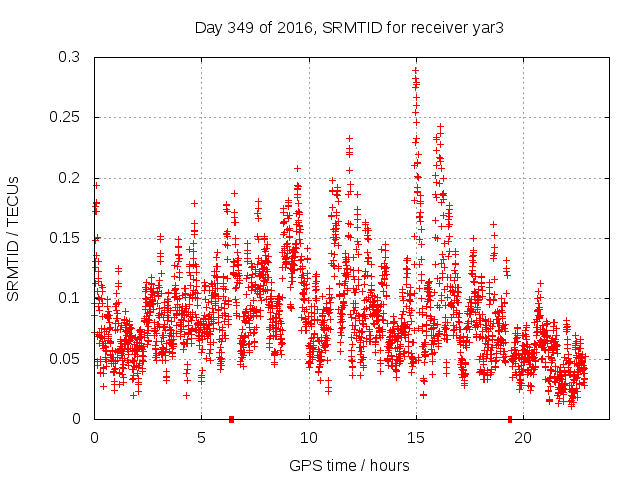 Day 349 of 2016, SRMTID for receiver yar3

SRMTID / TECUs

0.3
0.25
0.2
0.15
0.1
0.05
0

0
5
10
15
20

GPS time / hours